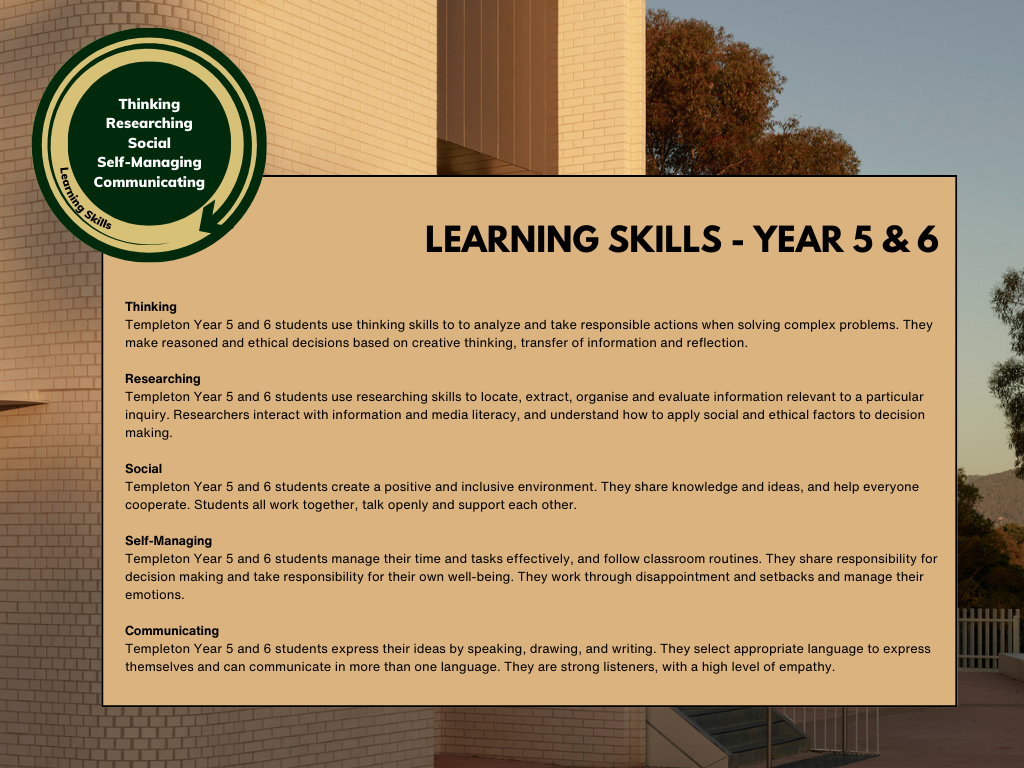 Thinking
Researching
Social
Self-Managing
Communicating

Learning Skills

LEARNING SKILLS - YEAR 5 & 6

Thinking
Templeton Year 5 and 6 students use thinking skills to to analyze and take responsible actions when solving complex problems. They make reasoned and ethical decisions based on creative thinking, transfer of information and reflection.

Researching
Templeton Year 5 and 6 students use researching skills to locate, extract, organise and evaluate information relevant to a particular inquiry. Researchers interact with information and media literacy, and understand how to apply social and ethical factors to decision making.

Social
Templeton Year 5 and 6 students create a positive and inclusive environment. They share knowledge and ideas, and help everyone cooperate. Students all work together, talk openly and support each other.

Self-Managing
Templeton Year 5 and 6 students manage their time and tasks effectively, and follow classroom routines. They share responsibility for decision making and take responsibility for their own well-being. They work through disappointment and setbacks and manage their emotions.

Communicating
Templeton Year 5 and 6 students express their ideas by speaking, drawing, and writing. They select appropriate language to express themselves and can communicate in more than one language. They are strong listeners, with a high level of empathy.